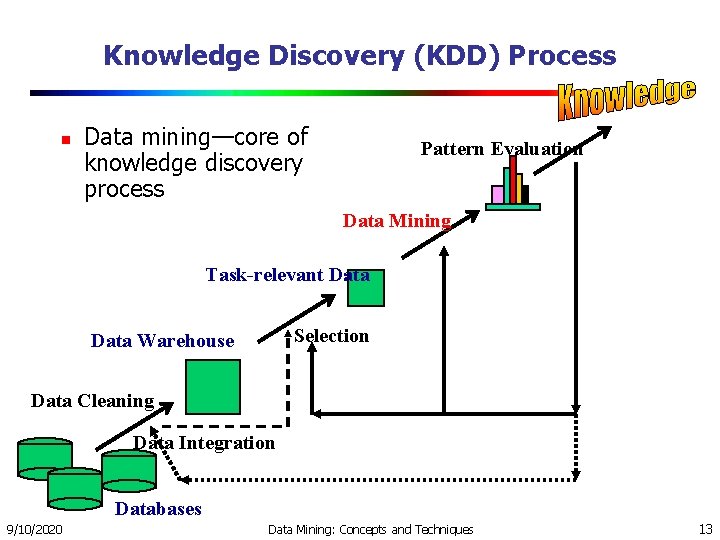 Knowledge Discovery (KDD) Process

Knowledge

Data mining—core of knowledge discovery process

Pattern Evaluation

Data Mining

Task-relevant Data

Data Warehouse

Selection

Data Cleaning

Data Integration

Databases

9/10/2020

Data Mining: Concepts and Techniques

13